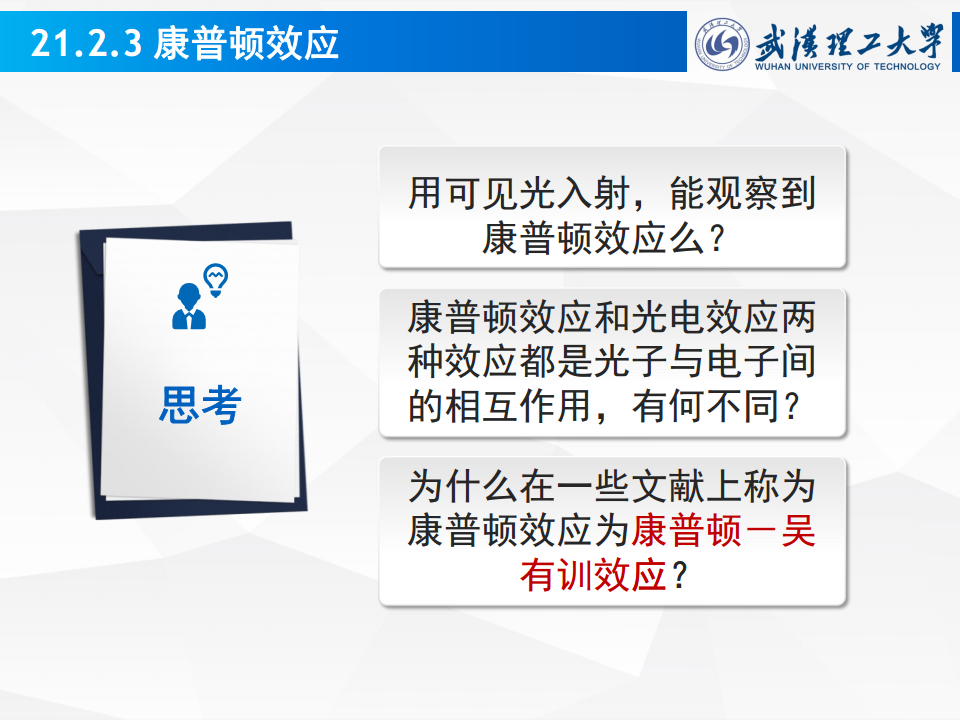 21.2.3 康普顿效应

武漢理工大學
WUHAN UNIVERSITY OF TECHNOLOGY

思考

用可见光入射，能观察到康普顿效应么？

康普顿效应和光电效应两种效应都是光子与电子间的相互作用，有何不同？

为什么在一些文献上称为康普顿效应为康普顿－吴有训效应？